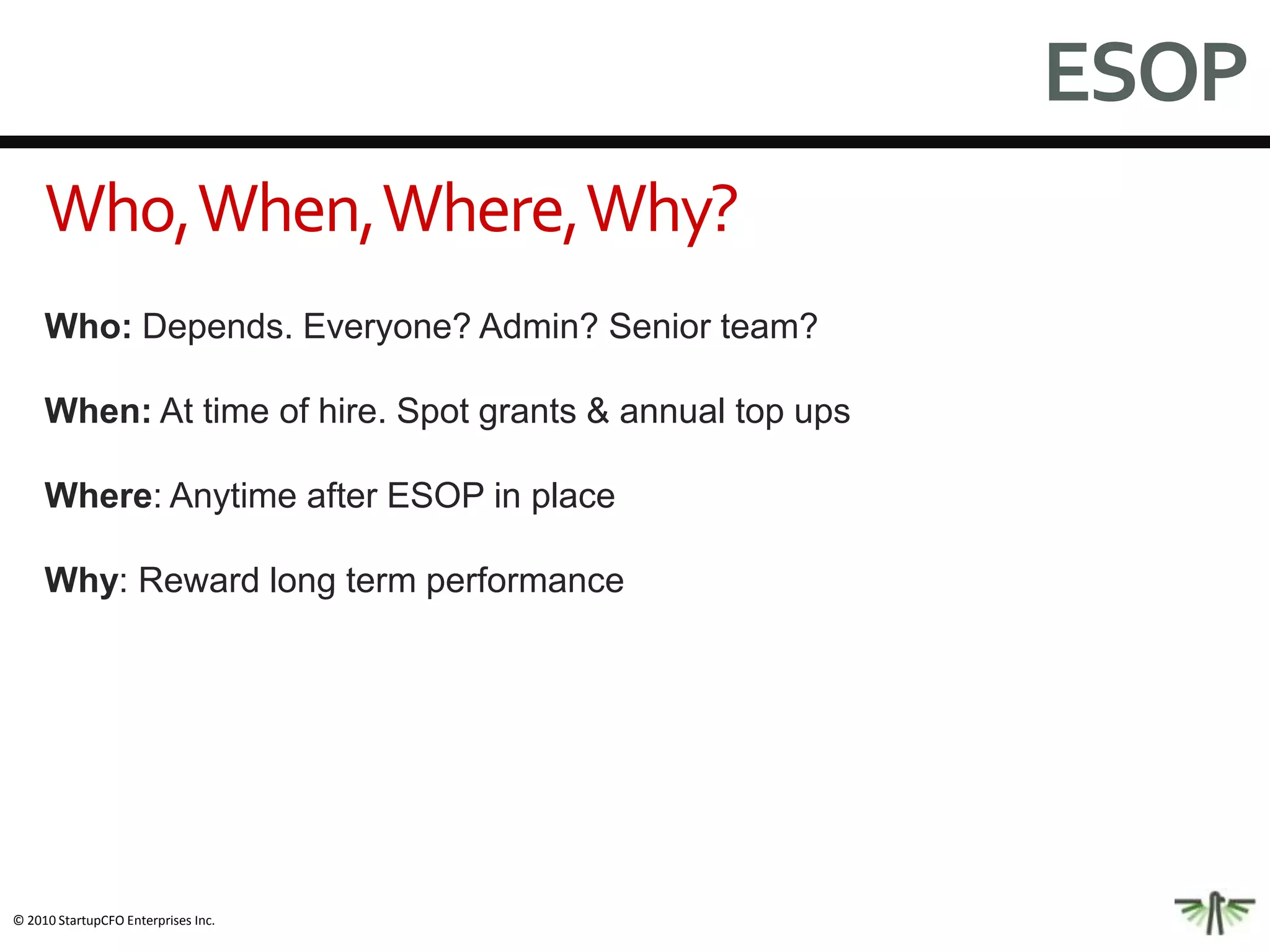 ESOP

Who, When, Where, Why?

Who: Depends. Everyone? Admin? Senior team?

When: At time of hire. Spot grants & annual top ups

Where: Anytime after ESOP in place

Why: Reward long term performance

© 2010 StartupCFO Enterprises Inc.